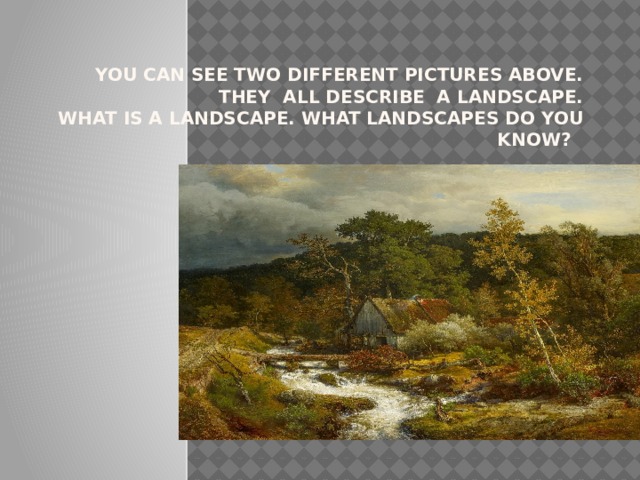 YOU CAN SEE TWO DIFFERENT PICTURES ABOVE. THEY ALL DESCRIBE A LANDSCAPE. WHAT IS A LANDSCAPE. WHAT LANDSCAPES DO YOU KNOW?